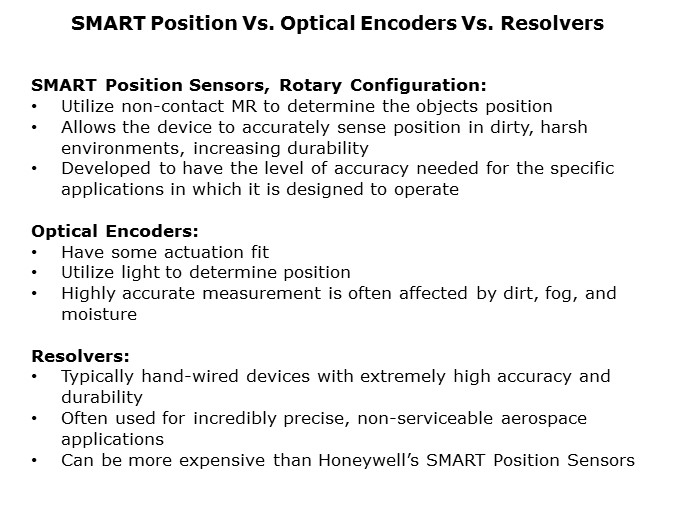 SMART Position Vs. Optical Encoders Vs. Resolvers

SMART Position Sensors, Rotary Configuration:
• Utilize non-contact MR to determine the objects position
• Allows the device to accurately sense position in dirty, harsh environments, increasing durability
• Developed to have the level of accuracy needed for the specific applications in which it is designed to operate

Optical Encoders:
• Have some actuation fit
• Utilize light to determine position
• Highly accurate measurement is often affected by dirt, fog, and moisture

Resolvers:
• Typically hand-wired devices with extremely high accuracy and durability
• Often used for incredibly precise, non-serviceable aerospace applications
• Can be more expensive than Honeywell's SMART Position Sensors